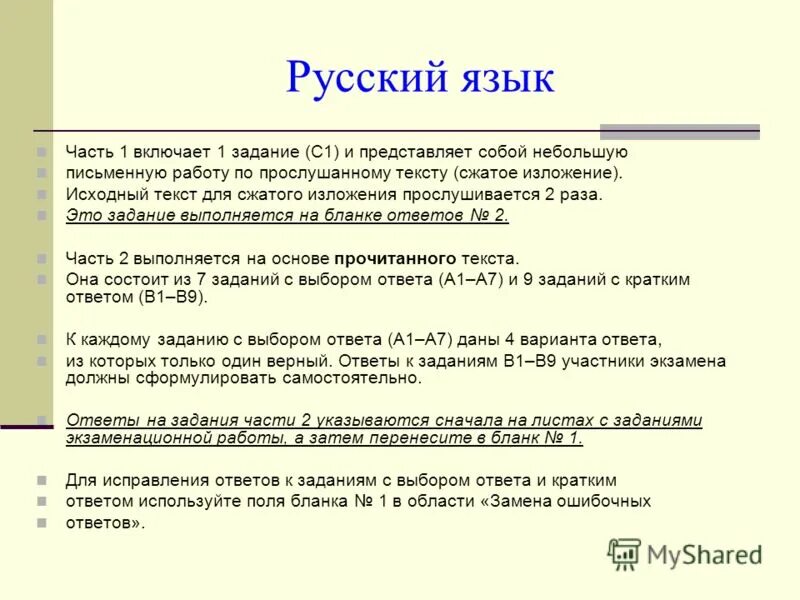 Русский язык

Часть 1 включает 1 задание (С1) и представляет собой небольшую письменную работу по прослушанному тексту (сжатое изложение).

Исходный текст для сжатого изложения прослушивается 2 раза.

Это задание выполняется на бланке ответов № 2.

Часть 2 выполняется на основе прочитанного текста.

Она состоит из 7 заданий с выбором ответа (А1–А7) и 9 заданий с кратким ответом (В1–В9).

К каждому заданию с выбором ответа (А1–А7) даны 4 варианта ответа, из которых только один верный. Ответы к заданиям В1–В9 участники экзамена должны сформулировать самостоятельно.

Ответы на задания части 2 указываются сначала на листах с заданиями экзаменационной работы, а затем перенесите в бланк № 1.

Для исправления ответов к заданиям с выбором ответа и кратким ответом используйте поля бланка № 1 в области «Замена ошибочных ответов».

MyShared